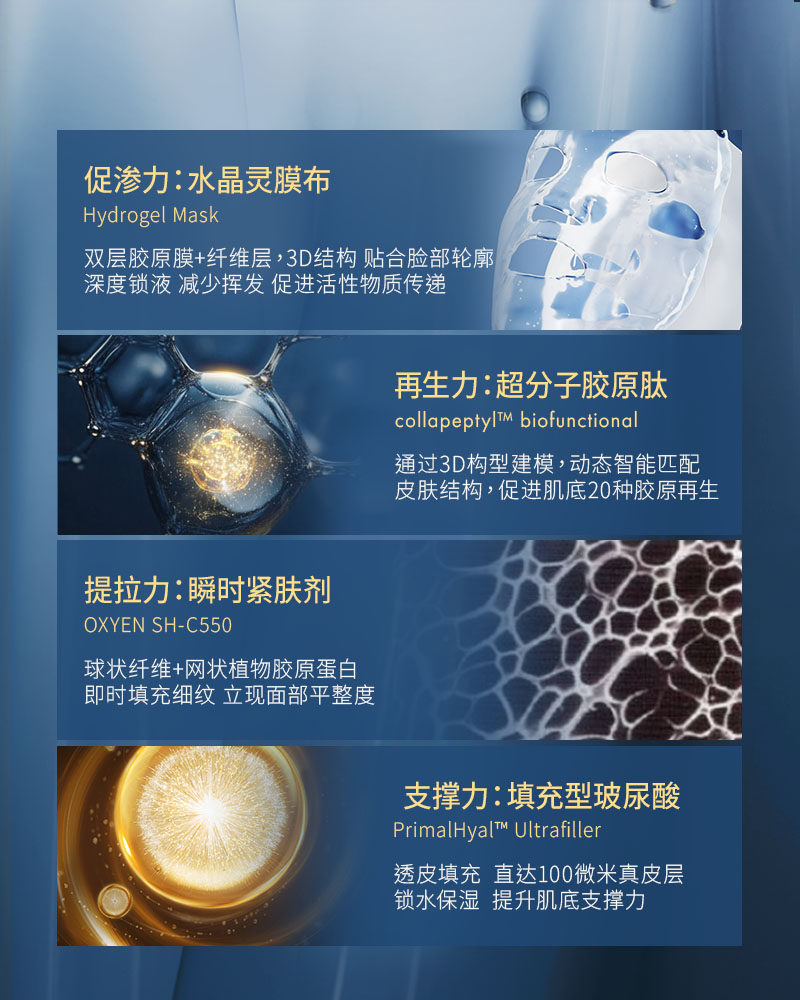 促渗力：水晶灵膜布
Hydrogel Mask

双层胶原膜+纤维层，3D结构 贴合脸部轮廓
深度锁液 减少挥发 促进活性物质传递

再生力：超分子胶原肽
collapeptyl™ biofunctional

通过3D构型建模，动态智能匹配
皮肤结构，促进肌底20种胶原再生

提拉力：瞬时紧肤剂
OXYEN SH-C550

球状纤维+网状植物胶原蛋白
即时填充细纹 立现面部平整度

支撑力：填充型玻尿酸
PrimalHyal™ Ultrafiller

透皮填充 直达100微米真皮层
锁水保湿 提升肌底支撑力